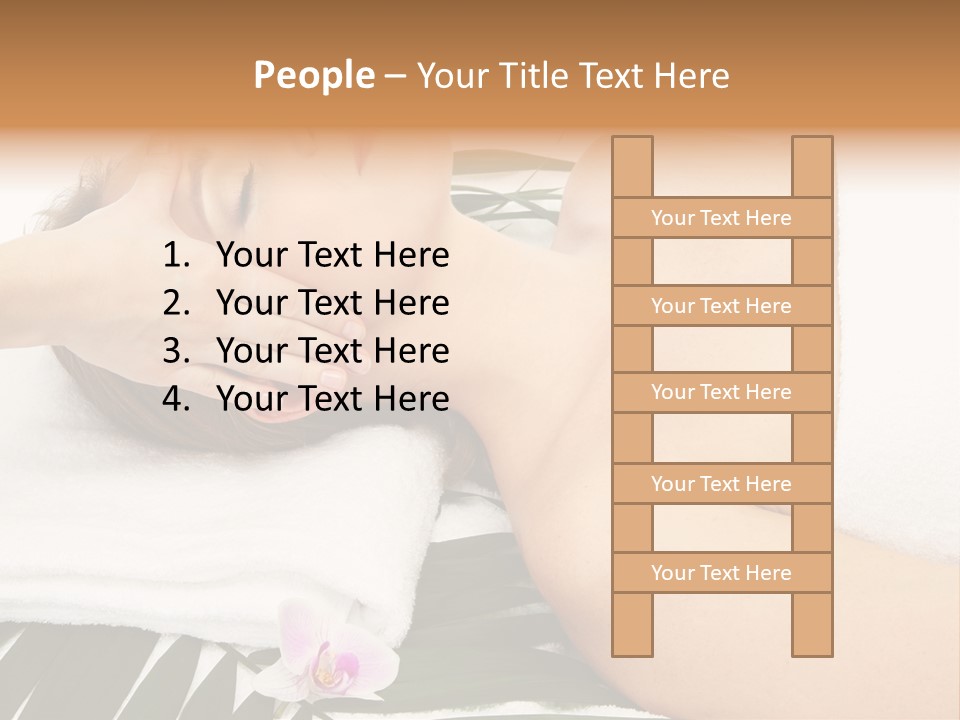 People – Your Title Text Here

1. Your Text Here
2. Your Text Here
3. Your Text Here
4. Your Text Here

Your Text Here

Your Text Here

Your Text Here

Your Text Here

Your Text Here